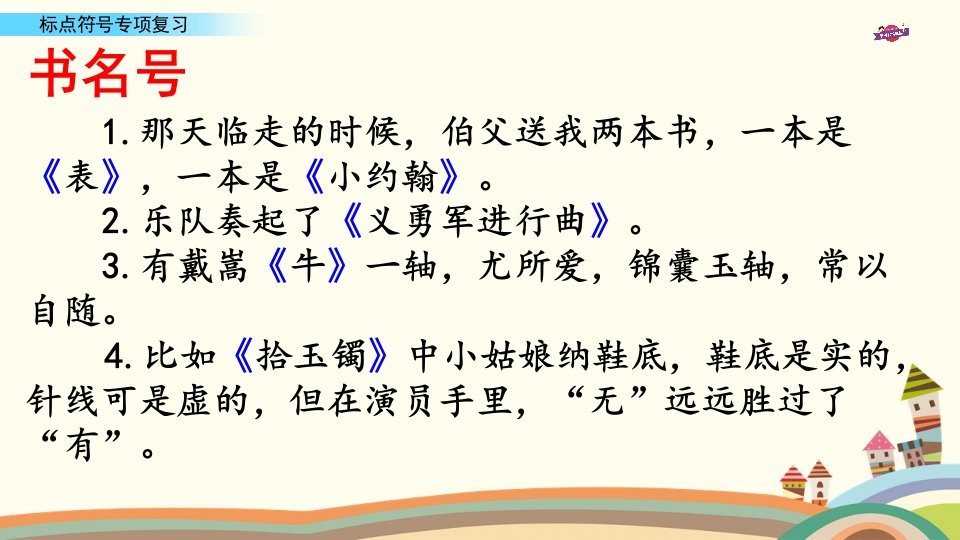 标点符号专项复习

书名号

1. 那天临走的时候，伯父送我两本书，一本是《表》，一本是《小约翰》。

2. 乐队奏起了《义勇军进行曲》。

3. 有戴嵩《牛》一轴，尤所爱，锦囊玉轴，常以自随。

4. 比如《拾玉镯》中小姑娘纳鞋底，鞋底是实的，针线可是虚的，但在演员手里，“无”远远胜过了“有”。